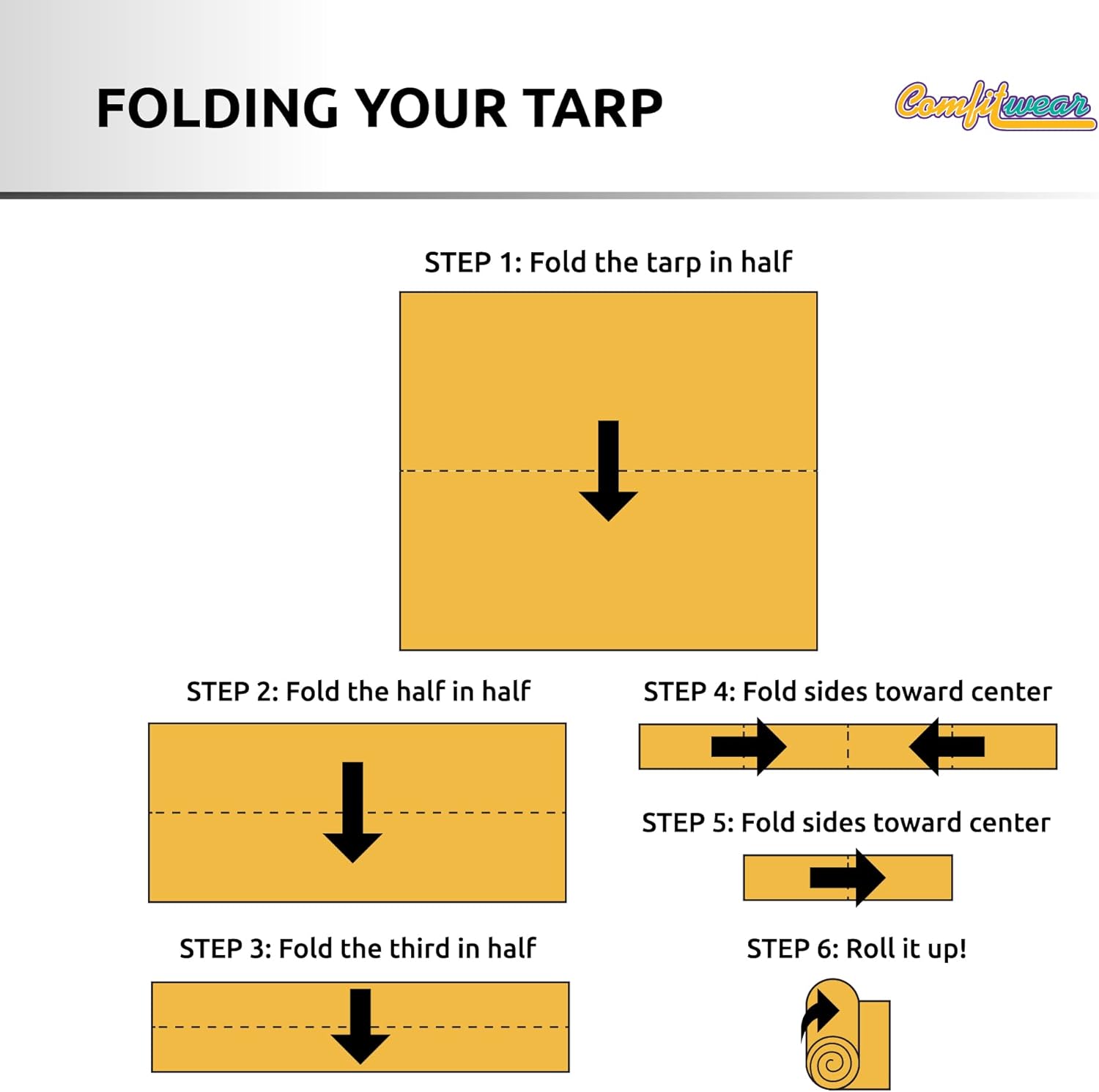 FOLDING YOUR TARP

Comfitwear

STEP 1: Fold the tarp in half

STEP 2: Fold the half in half

STEP 3: Fold the third in half

STEP 4: Fold sides toward center

STEP 5: Fold sides toward center

STEP 6: Roll it up!